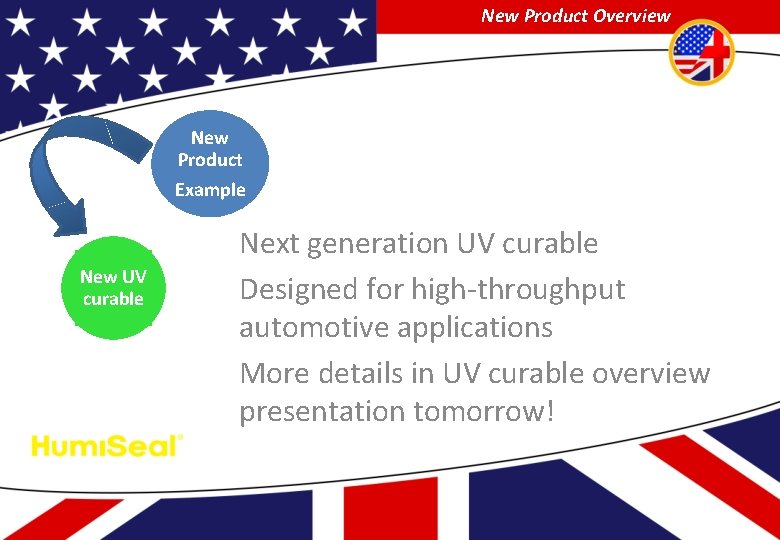 New Product Overview

New Product Example

New UV curable

Next generation UV curable

Designed for high-throughput automotive applications

More details in UV curable overview presentation tomorrow!

HumiSeal®